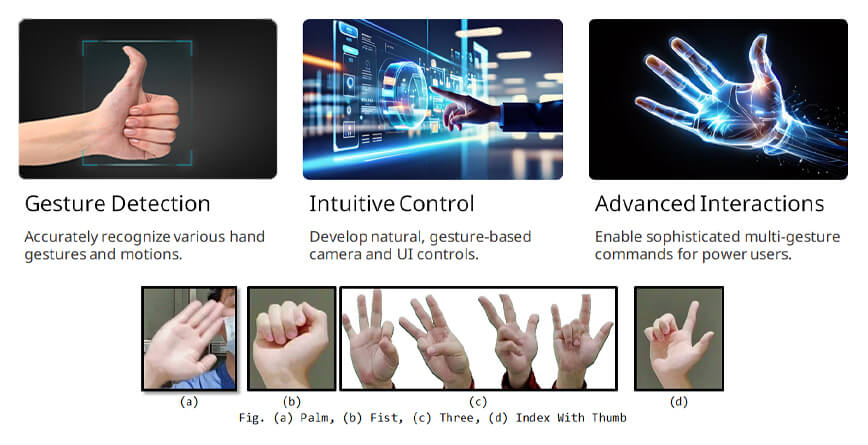 Gesture Detection

Accurately recognize various hand gestures and motions.

Intuitive Control

Develop natural, gesture-based camera and UI controls.

Advanced Interactions

Enable sophisticated multi-gesture commands for power users.

(a)

(b)

(c)

(d)

Fig. (a) Palm, (b) Fist, (c) Three, (d) Index With Thumb